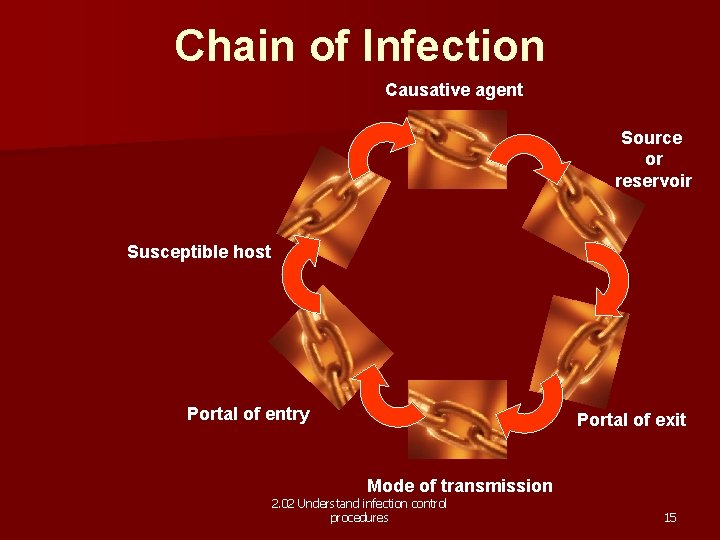 Chain of Infection

Causative agent

Source or reservoir

Portal of exit

Mode of transmission

Portal of entry

Susceptible host

2.02 Understand infection control procedures

15